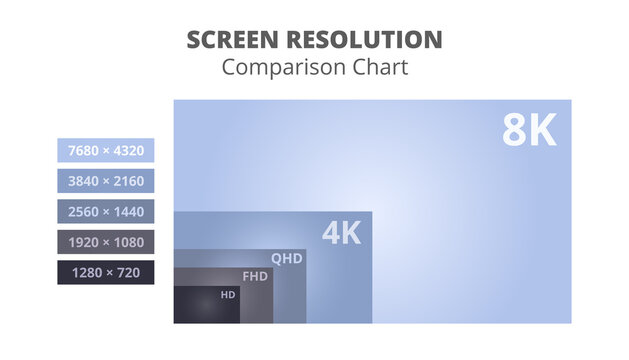 SCREEN RESOLUTION
Comparison Chart

7680 × 4320
3840 × 2160
2560 × 1440
1920 × 1080
1280 × 720

8K
4K
QHD
FHD
HD